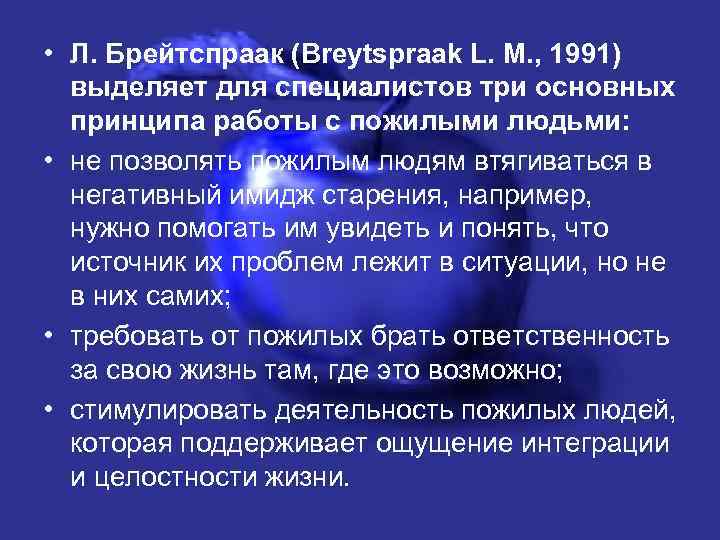 • Л. Брейтспраак (Breytspraak L. M., 1991) выделяет для специалистов три основных принципа работы с пожилыми людьми:

• не позволять пожилым людям втягиваться в негативный имидж старения, например, нужно помогать им увидеть и понять, что источник их проблем лежит в ситуации, но не в них самих;

• требовать от пожилых брать ответственность за свою жизнь там, где это возможно;

• стимулировать деятельность пожилых людей, которая поддерживает ощущение интеграции и целостности жизни.